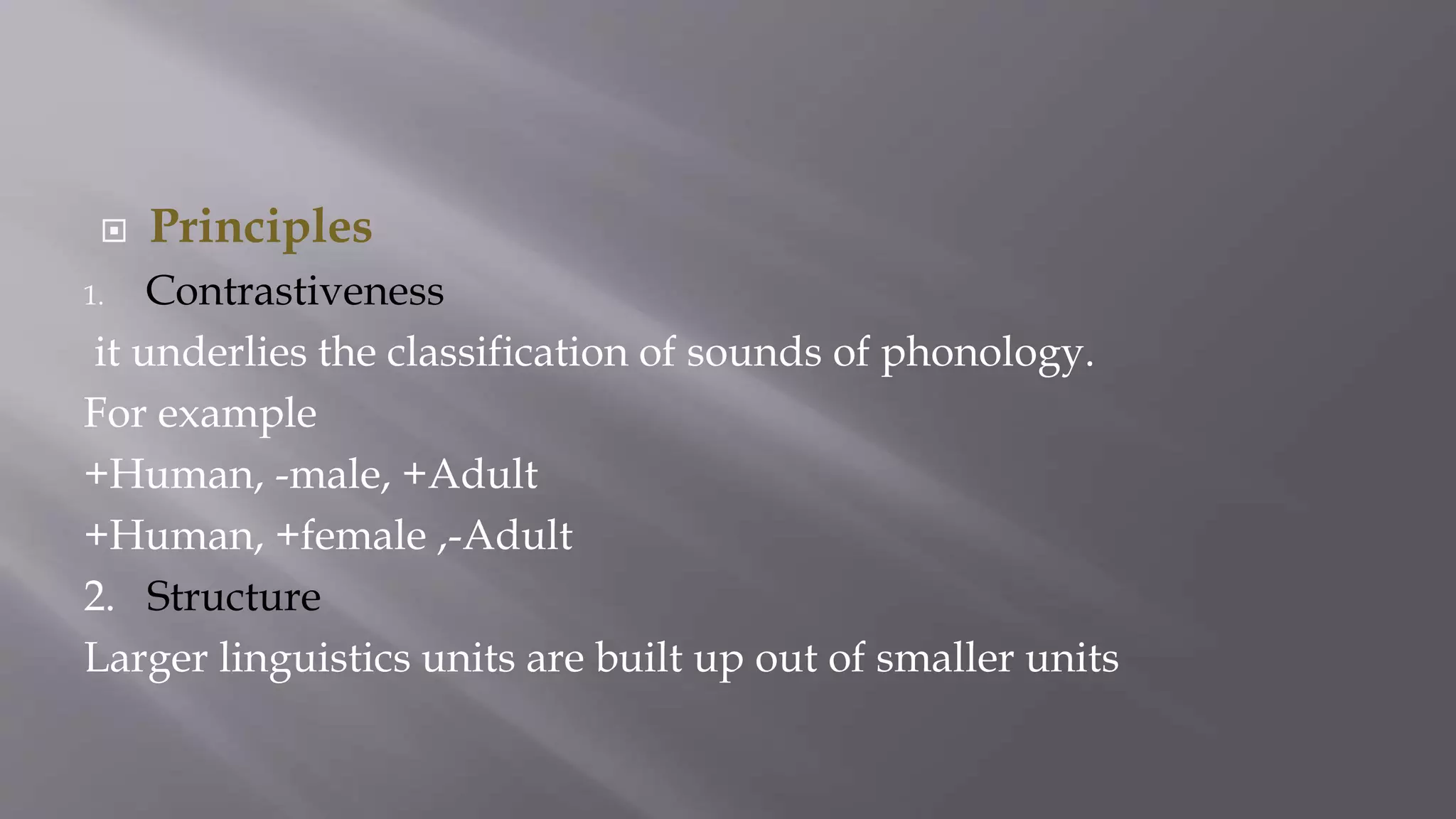 Principles

1. Contrastiveness

it underlies the classification of sounds of phonology.

For example

+Human, -male, +Adult

+Human, +female ,-Adult

2. Structure

Larger linguistics units are built up out of smaller units